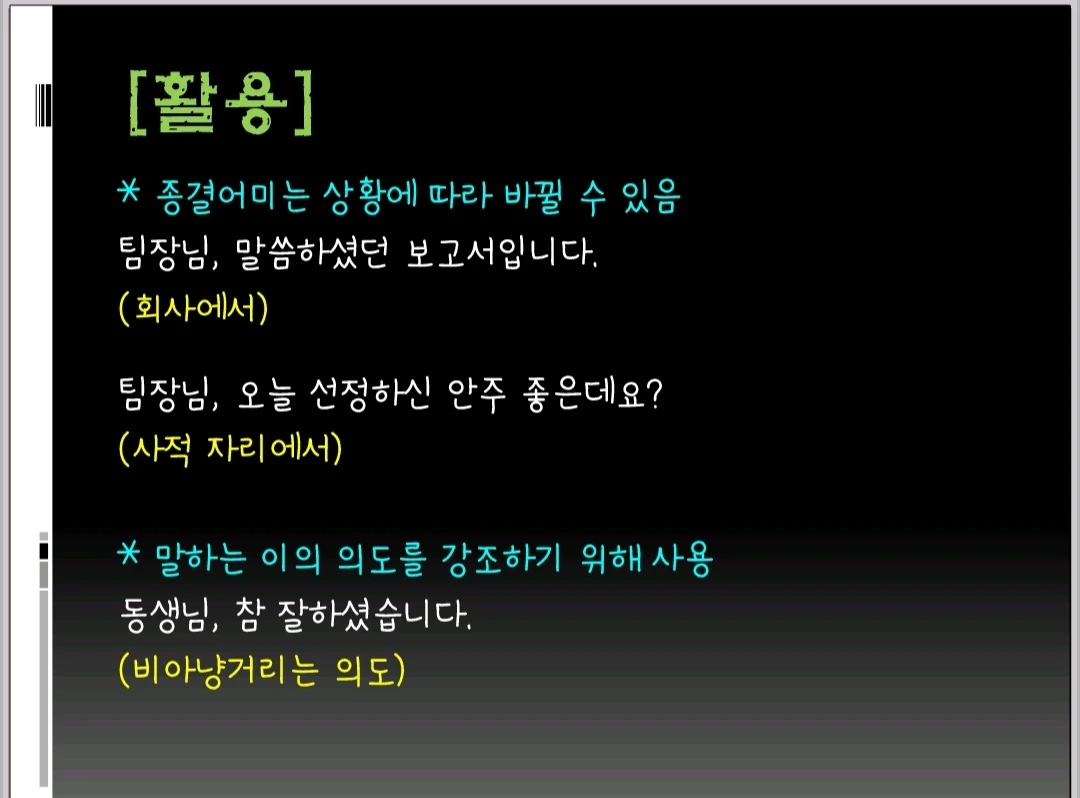 [활용]

* 종결어미는 상황에 따라 바뀔 수 있음
팀장님, 말씀하셨던 보고서입니다.
(회사에서)

팀장님, 오늘 선정하신 안주 좋은데요?
(사적 자리에서)

* 말하는 이의 의도를 강조하기 위해 사용
동생님, 참 잘하셨습니다.
(비아냥거리는 의도)